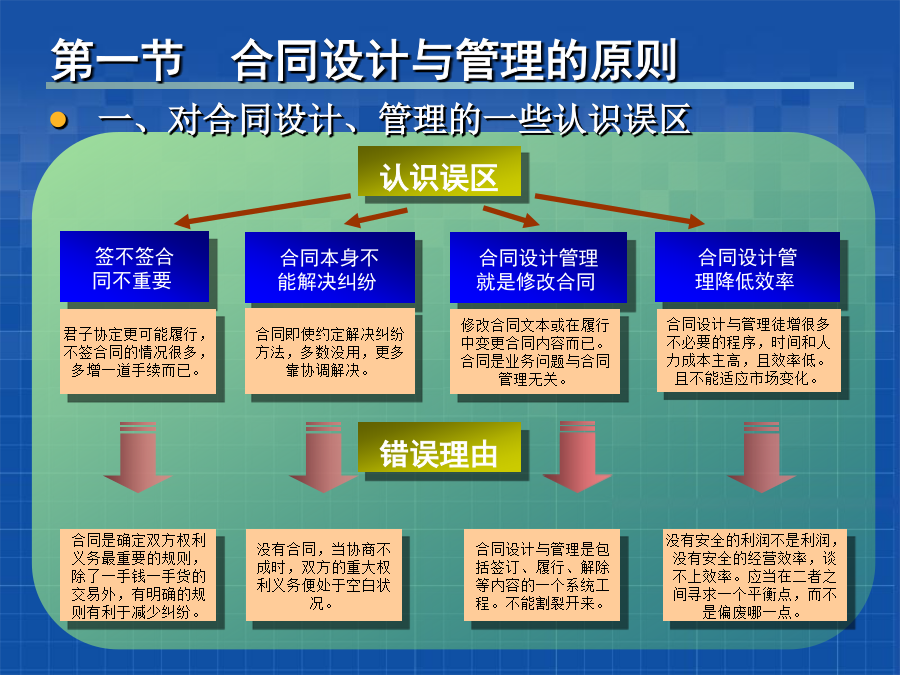 第一节　合同设计与管理的原则

一、对合同设计、管理的一些认识误区

认识误区

签不签合同不重要

合同本身不能解决纠纷

合同设计管理就是修改合同

合同设计管理降低效率

君子协定更可能履行，不签合同的情况很多，多增一道手续而已。

合同即使约定解决纠纷方法，多数没用，更多靠协调解决。

修改合同文本或在履行中变更合同内容而已。合同是业务问题与合同管理无关。

合同设计与管理徒增很多不必要的程序，时间和人力成本主高，且效率低。且不能适应市场变化。

错误理由

合同是确定双方权利义务最重要的规则，除了一手钱一手货的交易外，有明确的规则有利于减少纠纷。

没有合同，当协商不成时，双方的重大权利义务便处于空白状况。

合同设计与管理是包括签订、履行、解除等内容的一个系统工程。不能割裂开来。

没有安全的利润不是利润，没有安全的经营效率，谈不上效率。应当在二者之间寻求一个平衡点，而不是偏废哪一点。